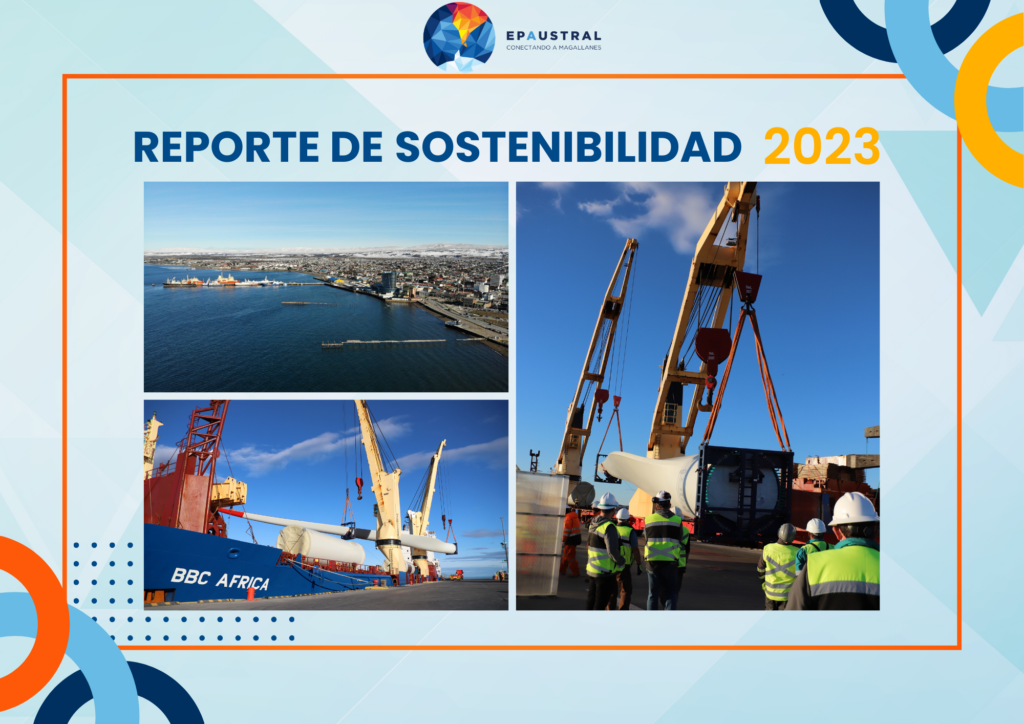 EPAUSTRAL
CONECTANDO A MAGALLANES

REPORTE DE SOSTENIBILIDAD 2023

BBC AFRICA